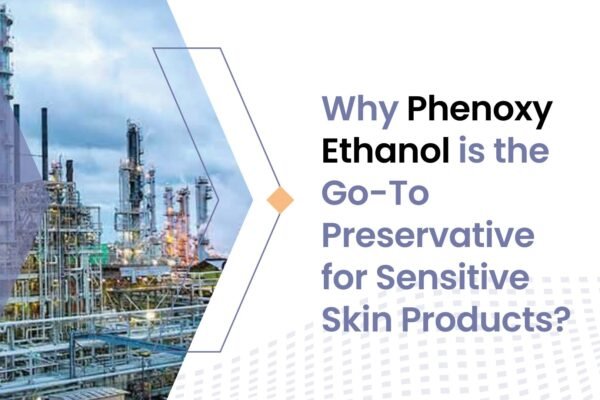 Why Phenoxy Ethanol is the Go-To Preservative for Sensitive Skin Products?